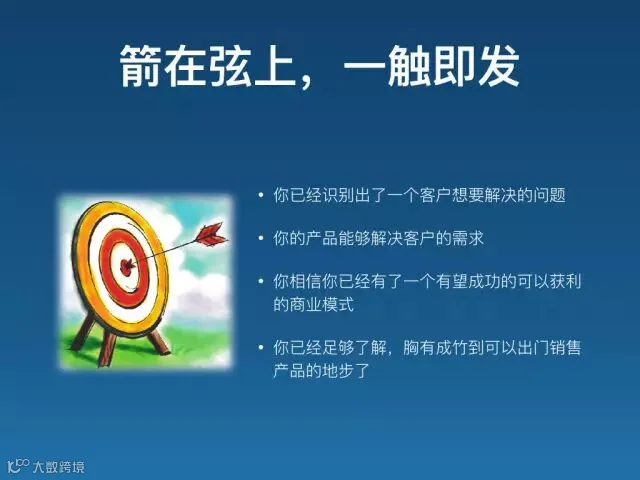 箭在弦上，一触即发

• 你已经识别出了一个客户想要解决的问题

• 你的产品能够解决客户的需求

• 你相信你已经有了一个有望成功的可以获利的商业模式

• 你已经足够了解，胸有成竹到可以出门销售产品的地步了

大数跨境